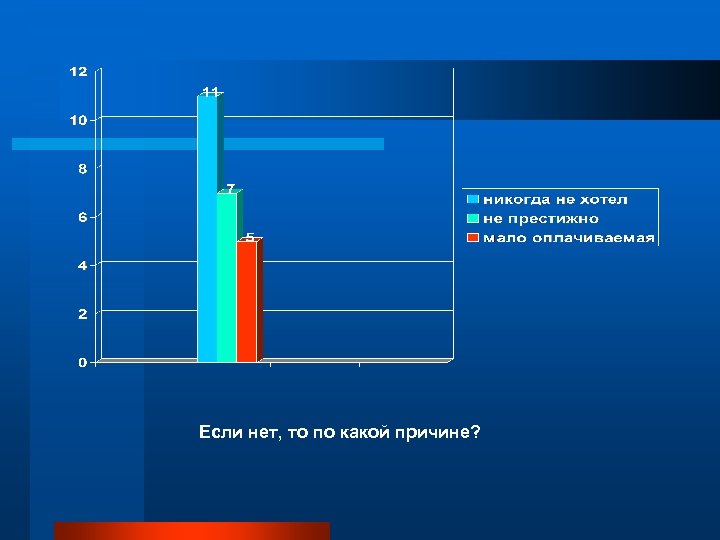 12
10
8
6
4
2
0

11
7
5

никогда не хотел
не престижно
мало оплачиваемая

Если нет, то по какой причине?